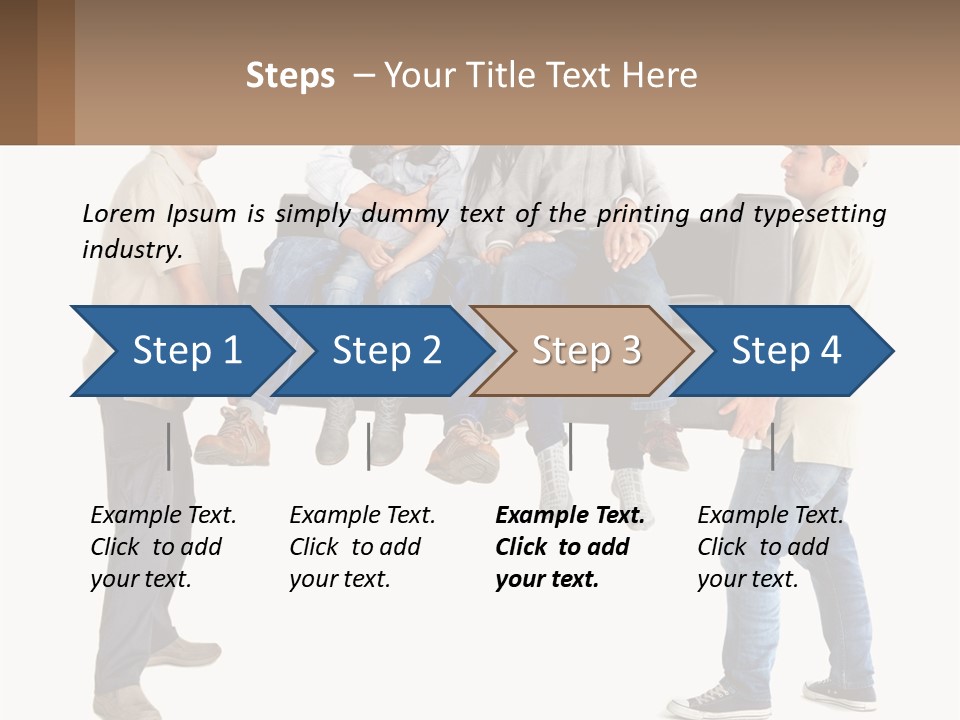 Steps – Your Title Text Here

Lorem Ipsum is simply dummy text of the printing and typesetting industry.

Step 1

Step 2

Step 3

Step 4

Example Text. Click to add your text.

Example Text. Click to add your text.

Example Text. Click to add your text.

Example Text. Click to add your text.